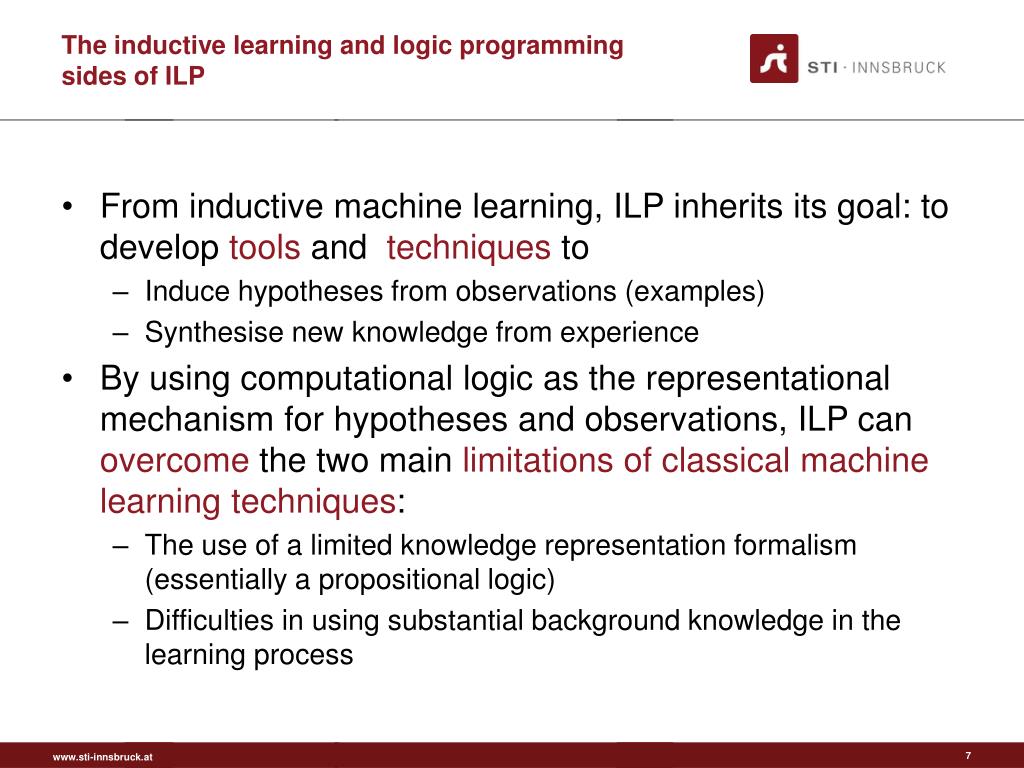 The inductive learning and logic programming sides of ILP

STI · INNSBRUCK

• From inductive machine learning, ILP inherits its goal: to develop tools and techniques to
– Induce hypotheses from observations (examples)
– Synthesise new knowledge from experience

• By using computational logic as the representational mechanism for hypotheses and observations, ILP can overcome the two main limitations of classical machine learning techniques:
– The use of a limited knowledge representation formalism (essentially a propositional logic)
– Difficulties in using substantial background knowledge in the learning process

www.sti-innsbruck.at

7